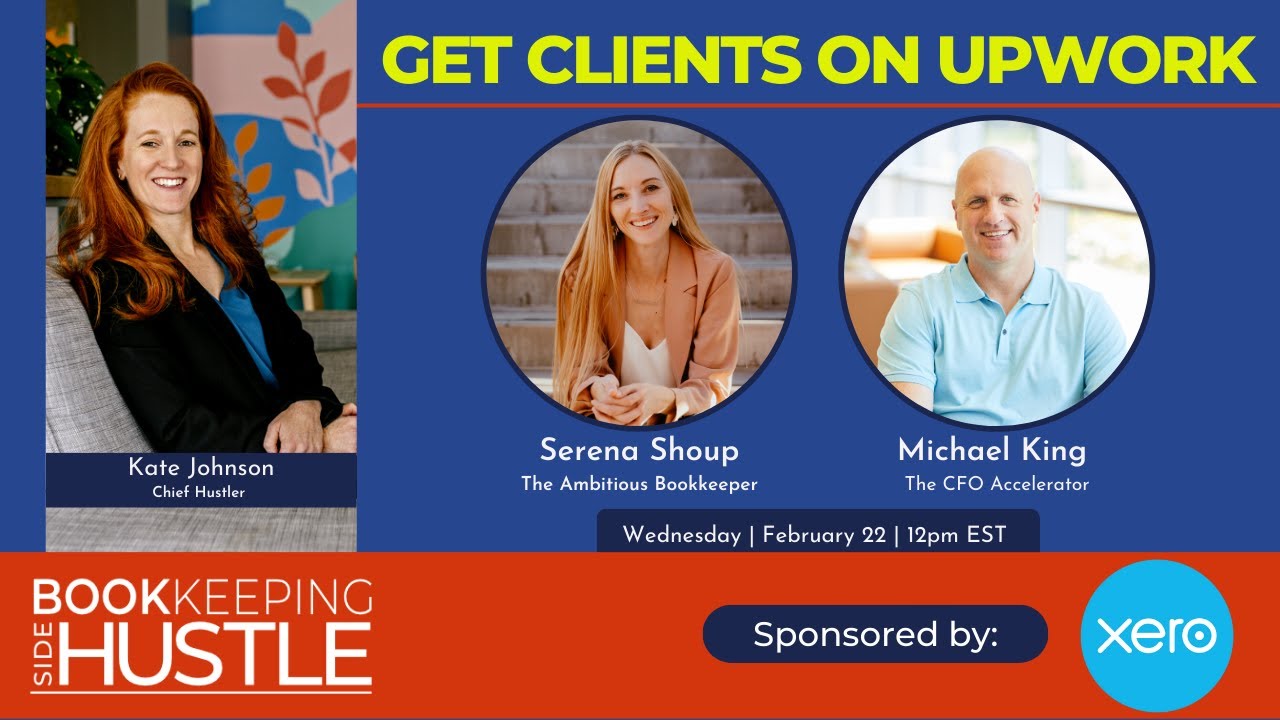 GET CLIENTS ON UPWORK

Kate Johnson
Chief Hustler

Serena Shoup
The Ambitious Bookkeeper

Michael King
The CFO Accelerator

Wednesday | February 22 | 12pm EST

BOOKKEEPING
SIDE
HUSTLE

Sponsored by:

xero